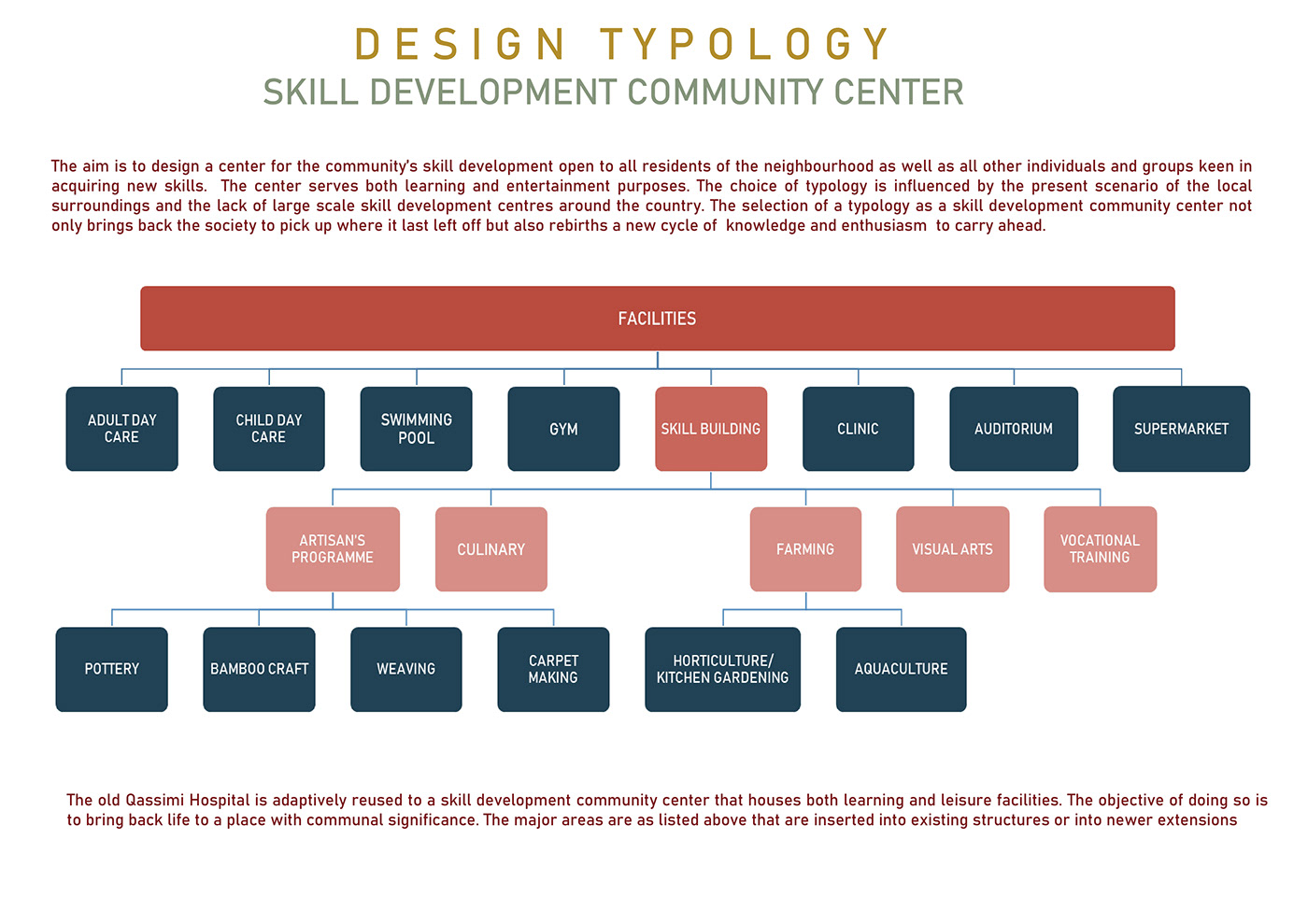 DESIGN TYPOLOGY
SKILL DEVELOPMENT COMMUNITY CENTER

The aim is to design a center for the community's skill development open to all residents of the neighbourhood as well as all other individuals and groups keen in acquiring new skills. The center serves both learning and entertainment purposes. The choice of typology is influenced by the present scenario of the local surroundings and the lack of large scale skill development centres around the country. The selection of a typology as a skill development community center not only brings back the society to pick up where it last left off but also rebirths a new cycle of knowledge and enthusiasm to carry ahead.

FACILITIES

ADULT DAY CARE

CHILD DAY CARE

SWIMMING POOL

GYM

SKILL BUILDING

CLINIC

AUDITORIUM

SUPERMARKET

ARTISAN'S PROGRAMME

CULINARY

FARMING

VISUAL ARTS

VOCATIONAL TRAINING

POTTERY

BAMBOO CRAFT

WEAVING

CARPET MAKING

HORTICULTURE/ KITCHEN GARDENING

AQUACULTURE

The old Qassimi Hospital is adaptively reused to a skill development community center that houses both learning and leisure facilities. The objective of doing so is to bring back life to a place with communal significance. The major areas are as listed above that are inserted into existing structures or into newer extensions